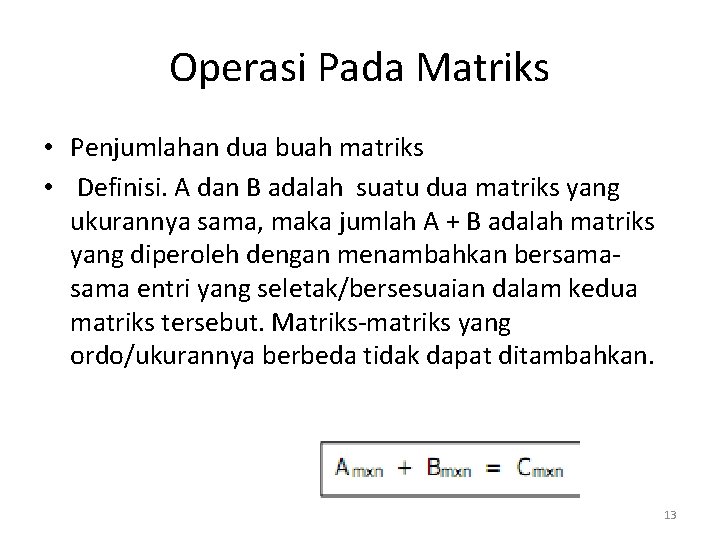 Operasi Pada Matriks

• Penjumlahan dua buah matriks

• Definisi. A dan B adalah suatu dua matriks yang ukurannya sama, maka jumlah A + B adalah matriks yang diperoleh dengan menambahkan bersama-sama entri yang seletak/bersesuaian dalam kedua matriks tersebut. Matriks-matriks yang ordo/ukurannya berbeda tidak dapat ditambahkan.

$A_{mxn} + B_{mxn} = C_{mxn}$

13